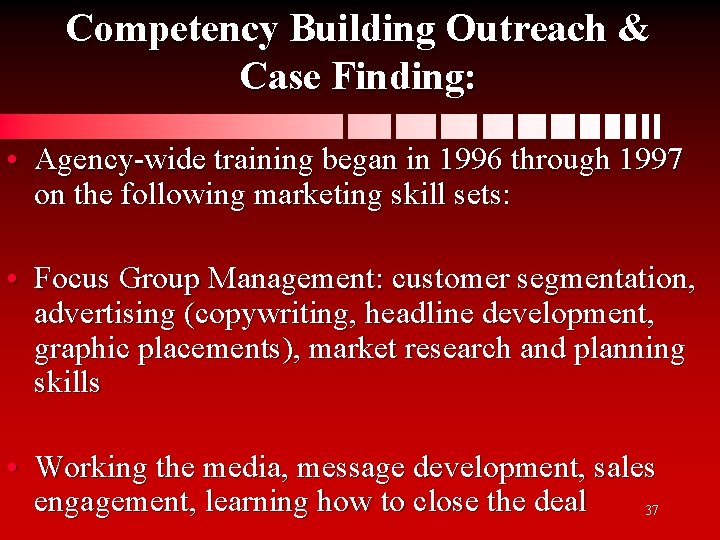 Competency Building Outreach & Case Finding:

• Agency-wide training began in 1996 through 1997 on the following marketing skill sets:

• Focus Group Management: customer segmentation, advertising (copywriting, headline development, graphic placements), market research and planning skills

• Working the media, message development, sales engagement, learning how to close the deal

37